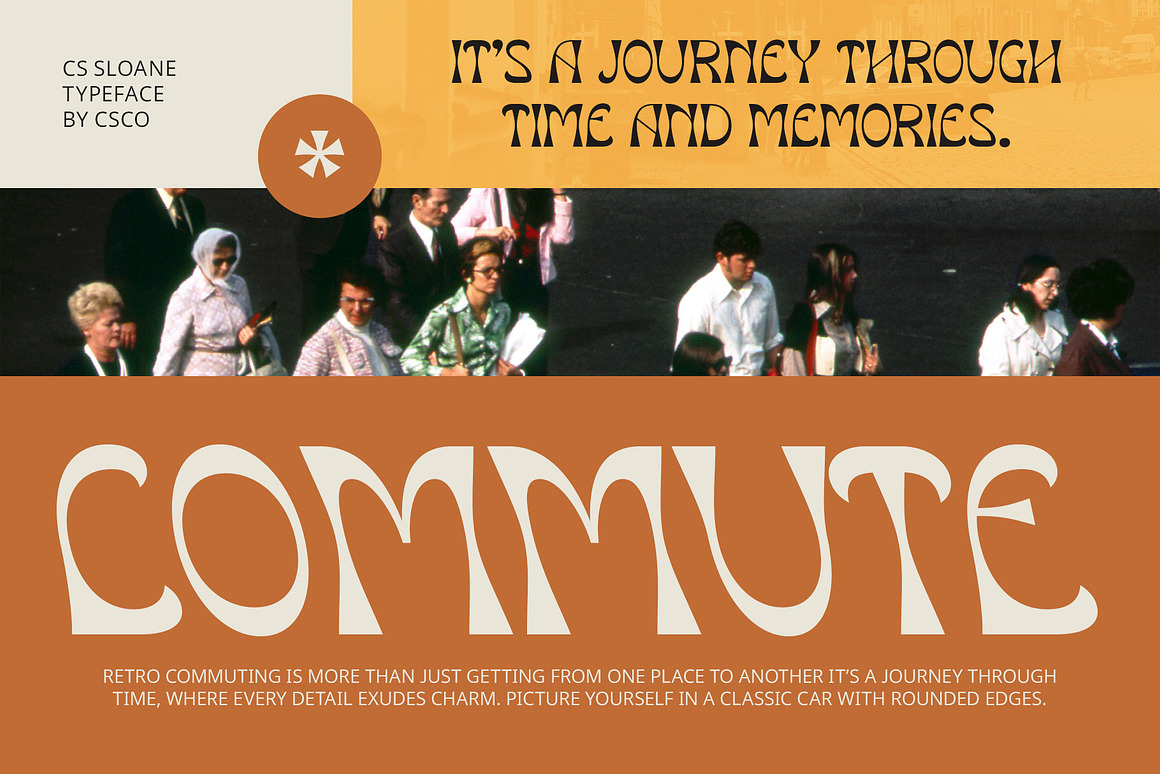 CS SLOANE
TYPEFACE
BY CSCO

*

IT'S A JOURNEY THROUGH TIME AND MEMORIES.

COMMUTE

RETRO COMMUTING IS MORE THAN JUST GETTING FROM ONE PLACE TO ANOTHER IT'S A JOURNEY THROUGH TIME, WHERE EVERY DETAIL EXUDES CHARM. PICTURE YOURSELF IN A CLASSIC CAR WITH ROUNDED EDGES.